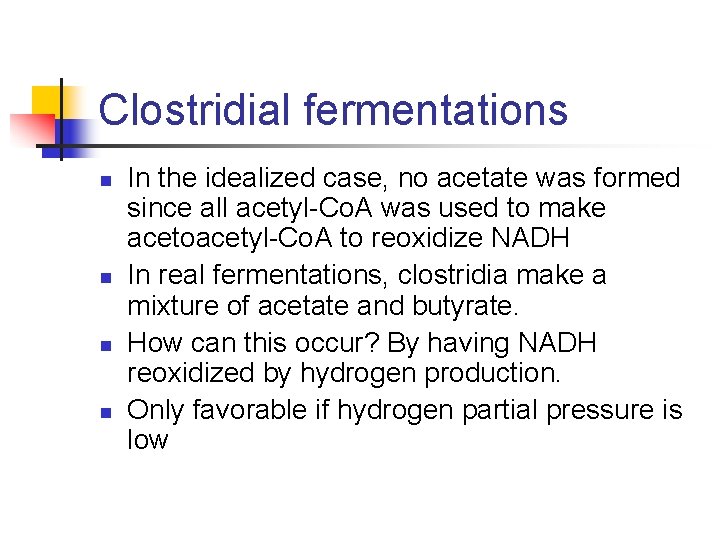 Clostridial fermentations

- In the idealized case, no acetate was formed since all acetyl-CoA was used to make acetoacetyl-CoA to reoxidize NADH
- In real fermentations, clostridia make a mixture of acetate and butyrate.
- How can this occur? By having NADH reoxidized by hydrogen production.
- Only favorable if hydrogen partial pressure is low